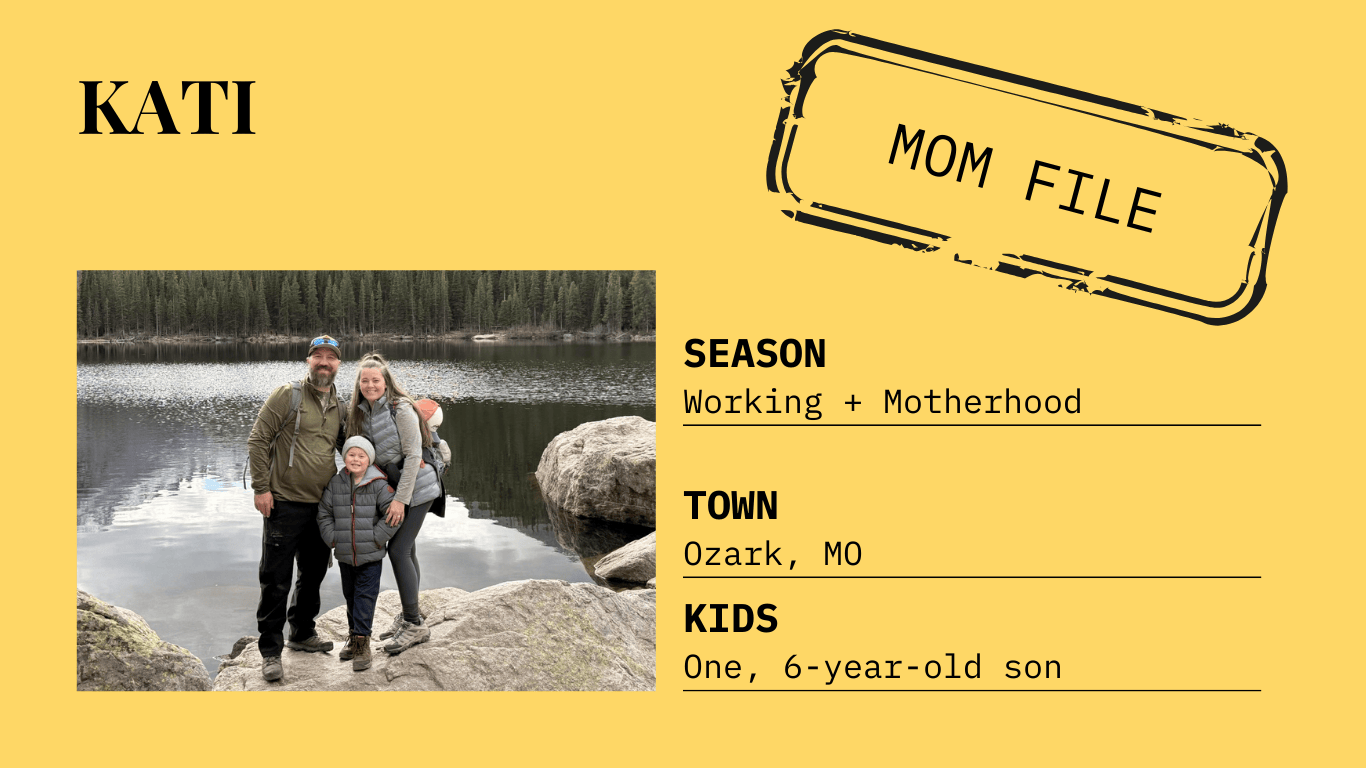 KATI

MOM FILE

SEASON
Working + Motherhood

TOWN
Ozark, MO

KIDS
One, 6-year-old son